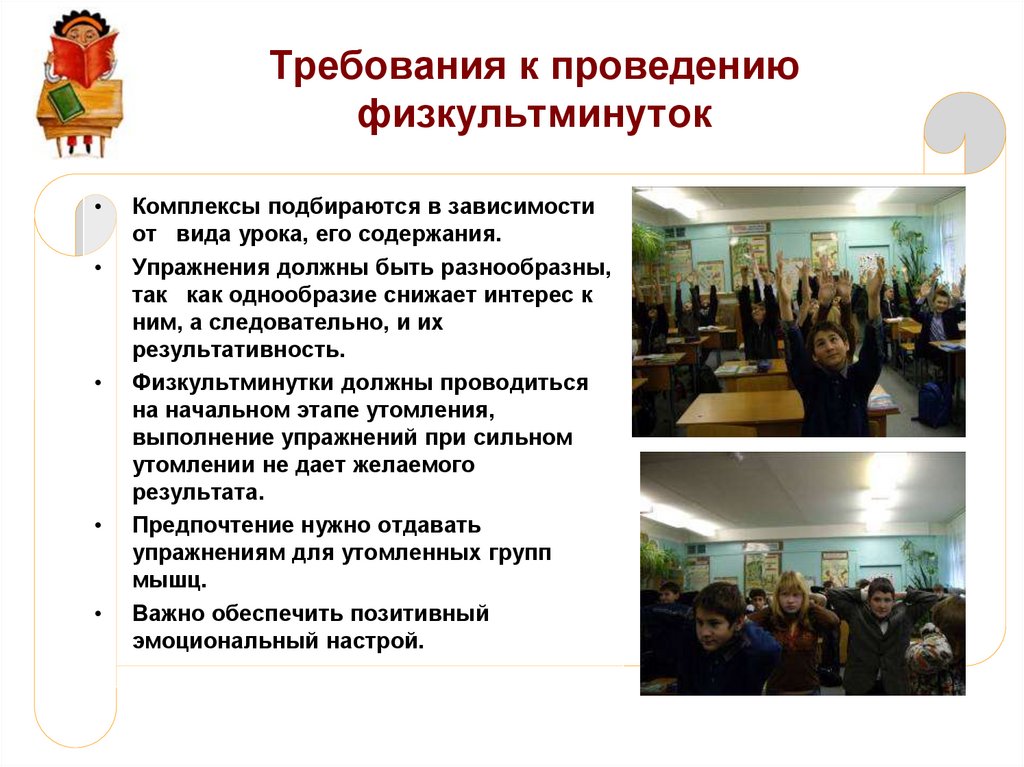 Требования к проведению физкультминуток

• Комплексы подбираются в зависимости от вида урока, его содержания.
• Упражнения должны быть разнообразны, так как однообразие снижает интерес к ним, а следовательно, и их результативность.
• Физкультминутки должны проводиться на начальном этапе утомления, выполнение упражнений при сильном утомлении не дает желаемого результата.
• Предпочтение нужно отдавать упражнениям для утомленных групп мышц.
• Важно обеспечить позитивный эмоциональный настрой.